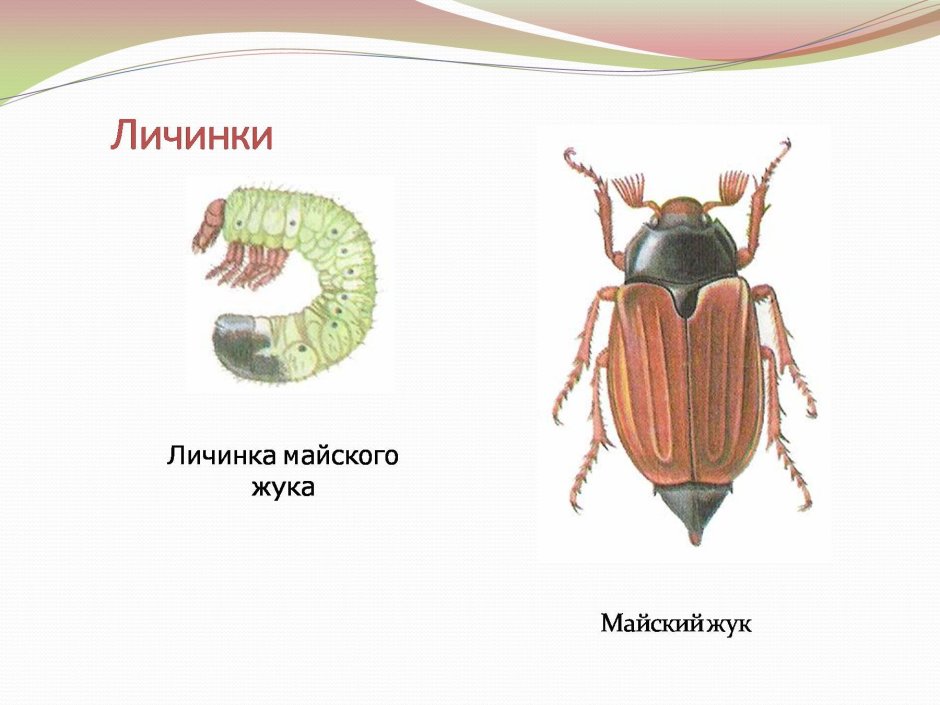 Личинки

Личинка майского жука

Майский жук